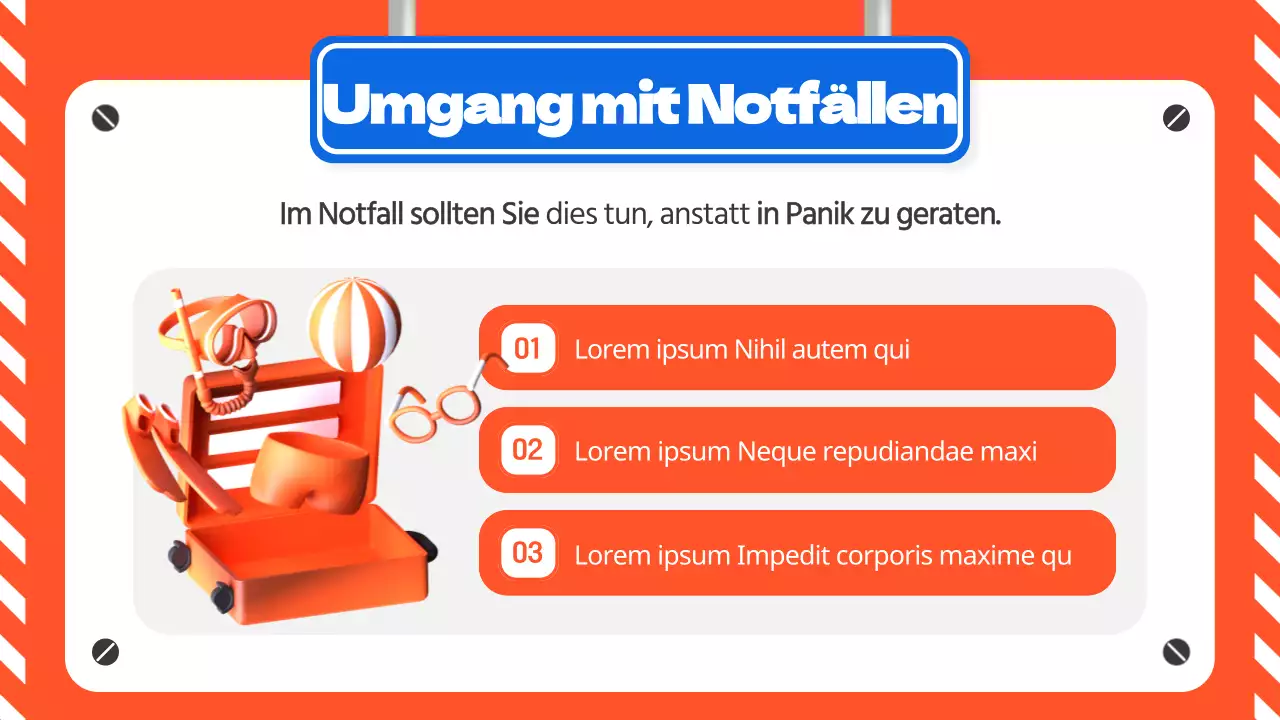 Umgang mit Notfällen

Im Notfall sollten Sie dies tun, anstatt in Panik zu geraten.

01 Lorem ipsum Nihil autem qui

02 Lorem ipsum Neque repudiandae maxi

03 Lorem ipsum Impedit corporis maxime qu